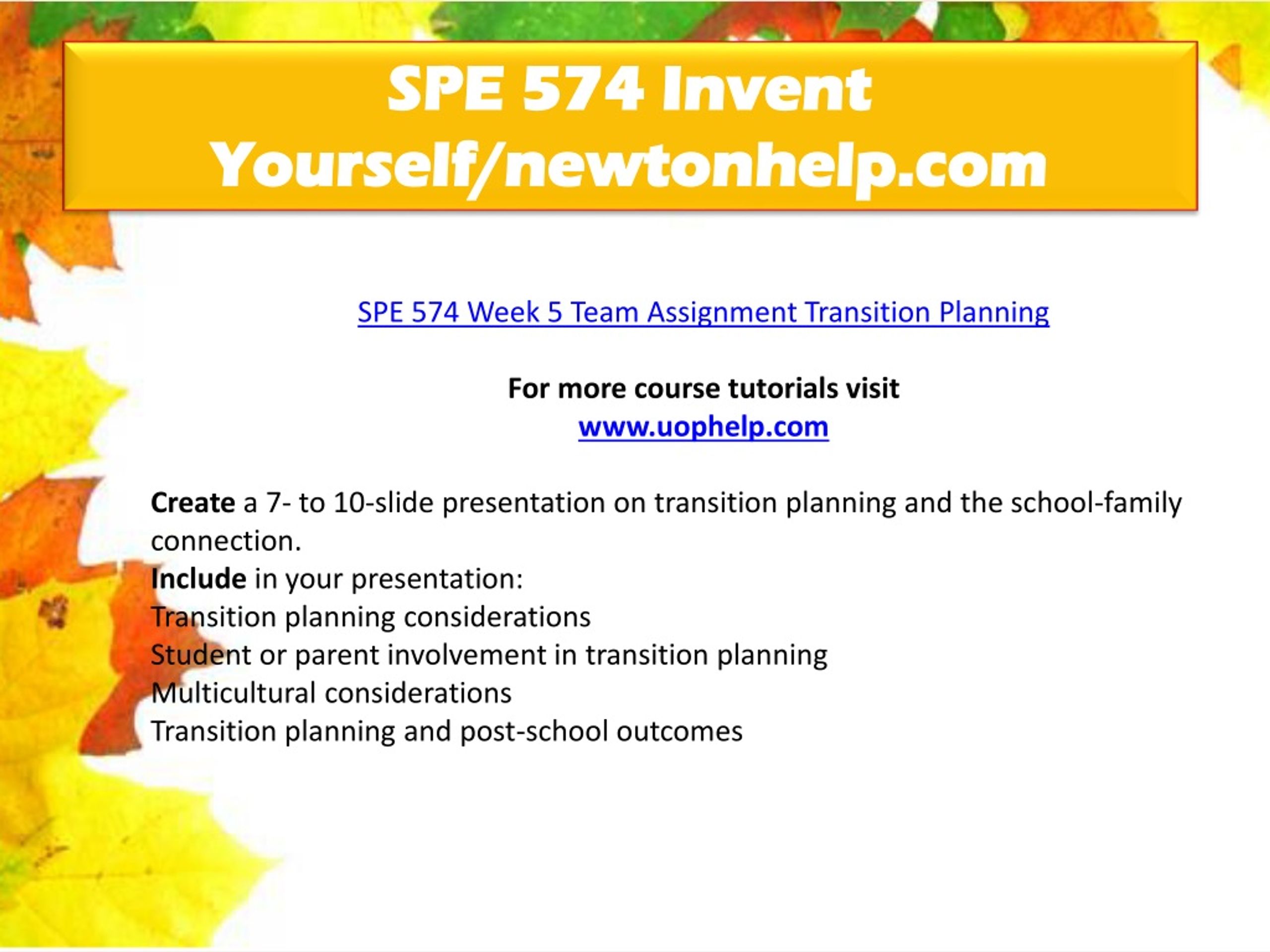 SPE 574 Invent Yourself/newtonhelp.com

SPE 574 Week 5 Team Assignment Transition Planning

For more course tutorials visit
www.uophelp.com

Create a 7- to 10-slide presentation on transition planning and the school-family connection.
Include in your presentation:
Transition planning considerations
Student or parent involvement in transition planning
Multicultural considerations
Transition planning and post-school outcomes